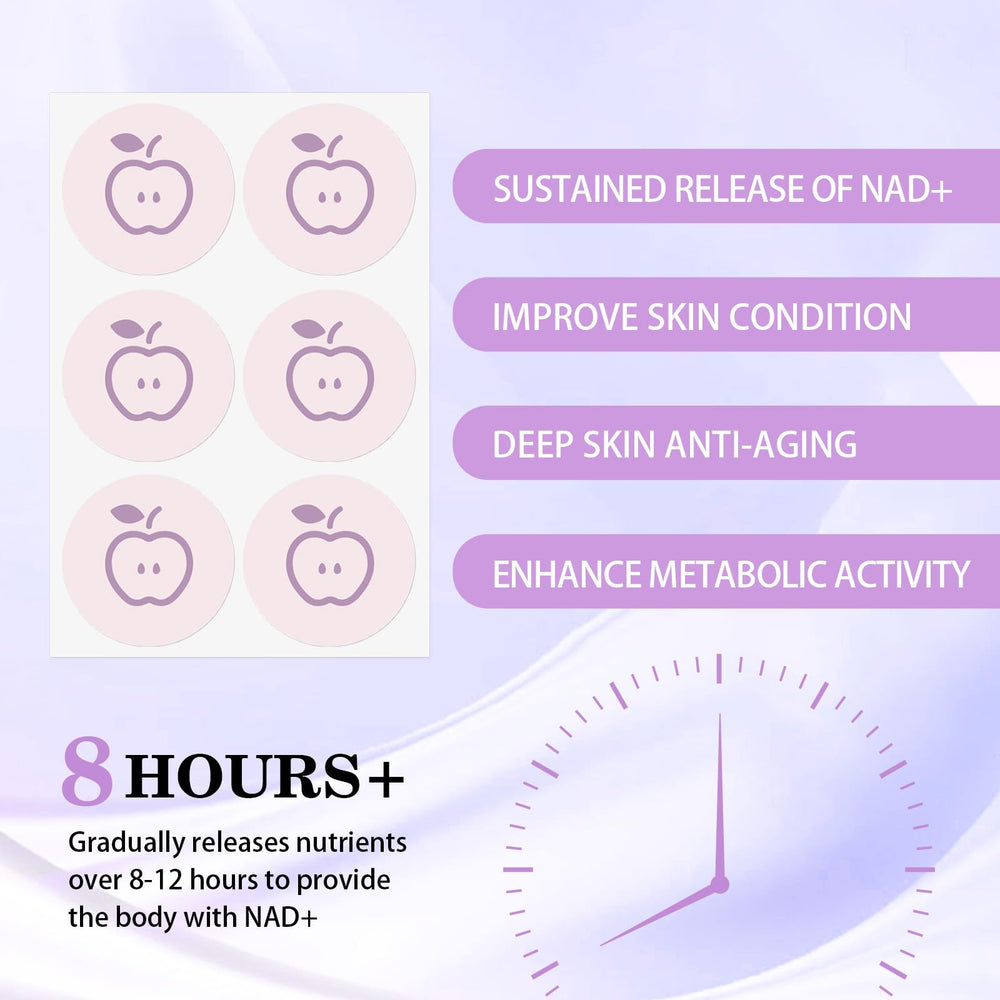 SUSTAINED RELEASE OF NAD+

IMPROVE SKIN CONDITION

DEEP SKIN ANTI-AGING

ENHANCE METABOLIC ACTIVITY

8 HOURS+

Gradually releases nutrients over 8-12 hours to provide the body with NAD+